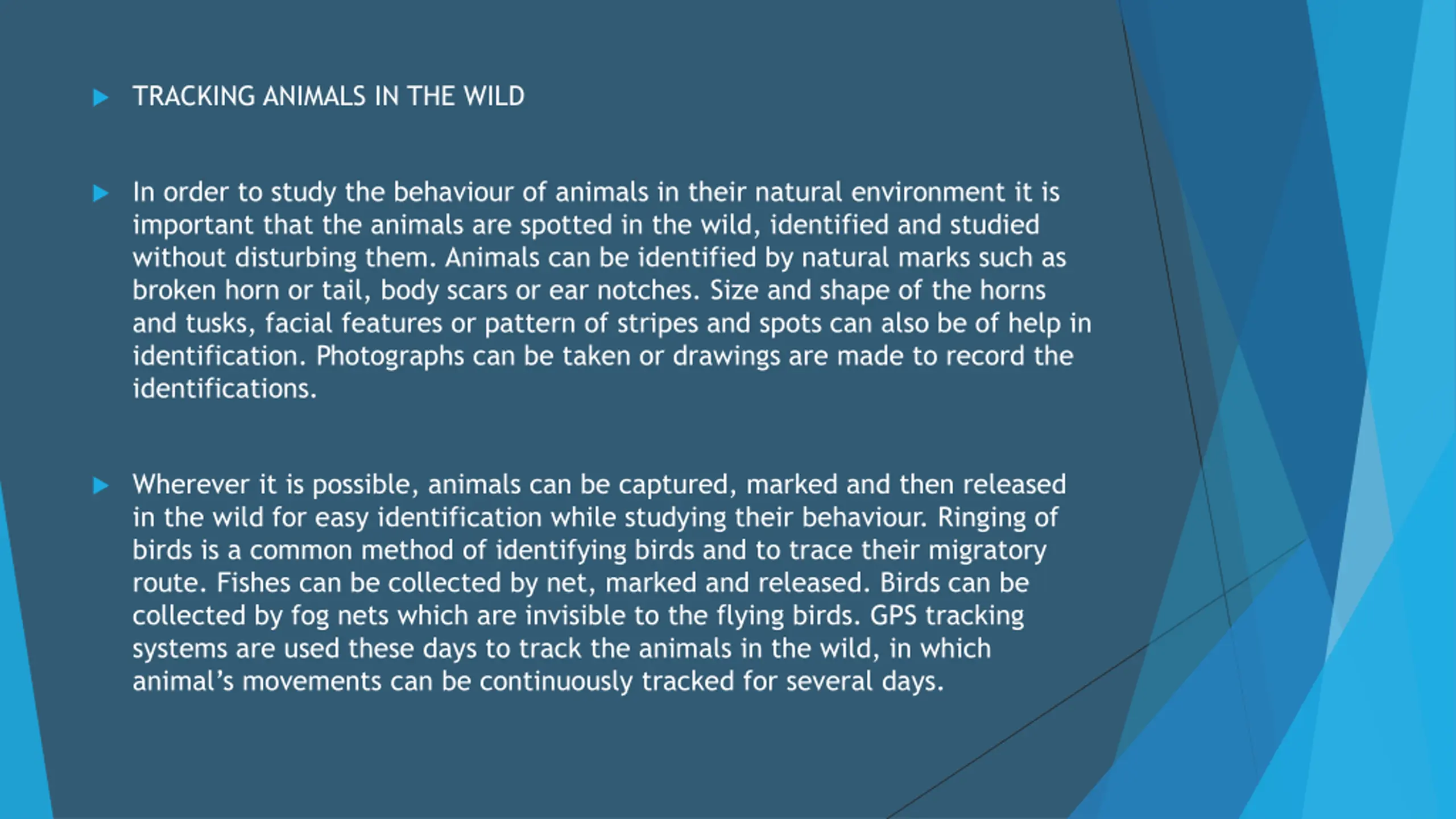 TRACKING ANIMALS IN THE WILD

In order to study the behaviour of animals in their natural environment it is important that the animals are spotted in the wild, identified and studied without disturbing them. Animals can be identified by natural marks such as broken horn or tail, body scars or ear notches. Size and shape of the horns and tusks, facial features or pattern of stripes and spots can also be of help in identification. Photographs can be taken or drawings are made to record the identifications.

Wherever it is possible, animals can be captured, marked and then released in the wild for easy identification while studying their behaviour. Ringing of birds is a common method of identifying birds and to trace their migratory route. Fishes can be collected by net, marked and released. Birds can be collected by fog nets which are invisible to the flying birds. GPS tracking systems are used these days to track the animals in the wild, in which animal's movements can be continuously tracked for several days.